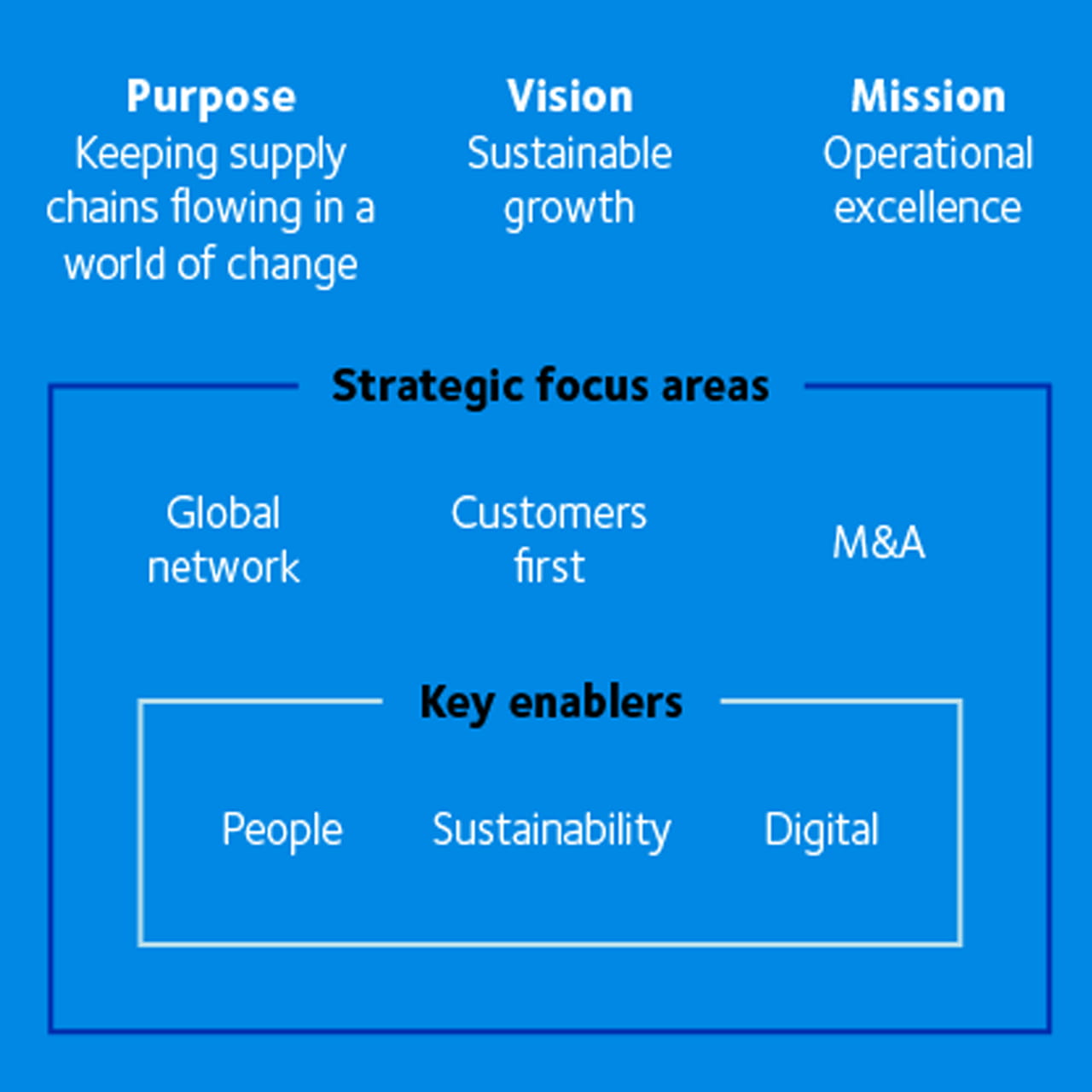 Purpose
Keeping supply chains flowing in a world of change

Vision
Sustainable growth

Mission
Operational excellence

Strategic focus areas

Global network

Customers first

M&A

Key enablers

People

Sustainability

Digital